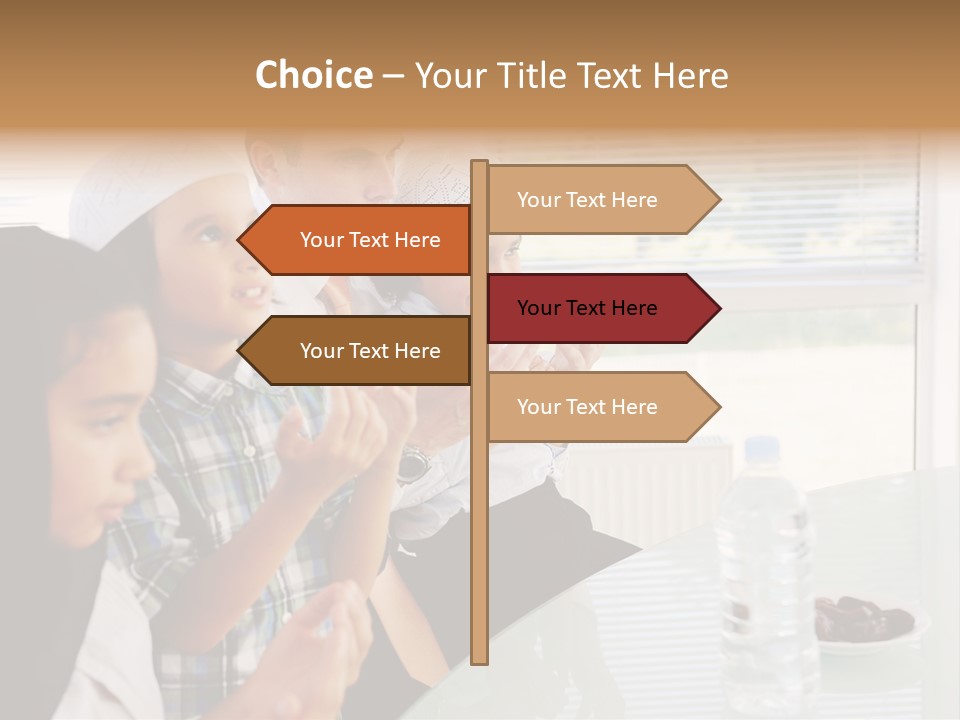 Choice – Your Title Text Here

Your Text Here

Your Text Here

Your Text Here

Your Text Here

Your Text Here